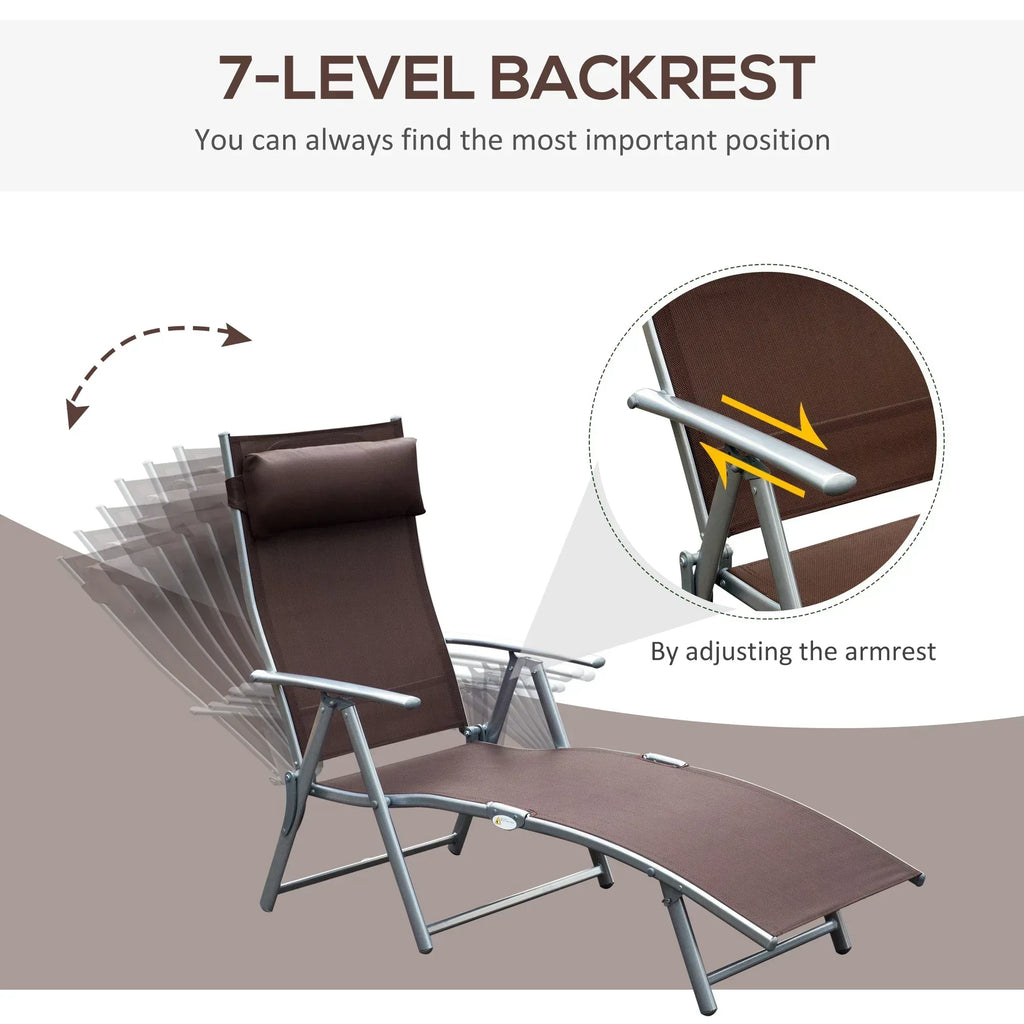 7-LEVEL BACKREST

You can always find the most important position

By adjusting the armrest